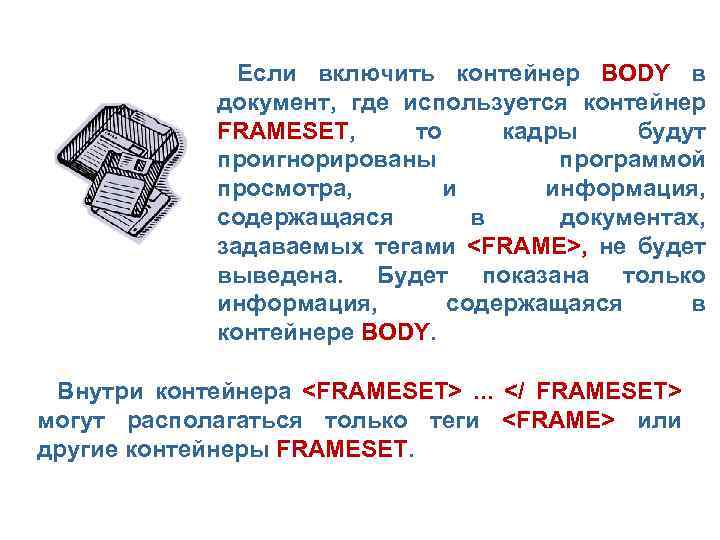 Если включить контейнер BODY в документ, где используется контейнер FRAMESET, то кадры будут проигнорированы программой просмотра, и информация, содержащаяся в документах, задаваемых тегами <FRAME>, не будет выведена. Будет показана только информация, содержащаяся в контейнере BODY.

Внутри контейнера <FRAMESET> ... </ FRAMESET> могут располагаться только теги <FRAME> или другие контейнеры FRAMESET.